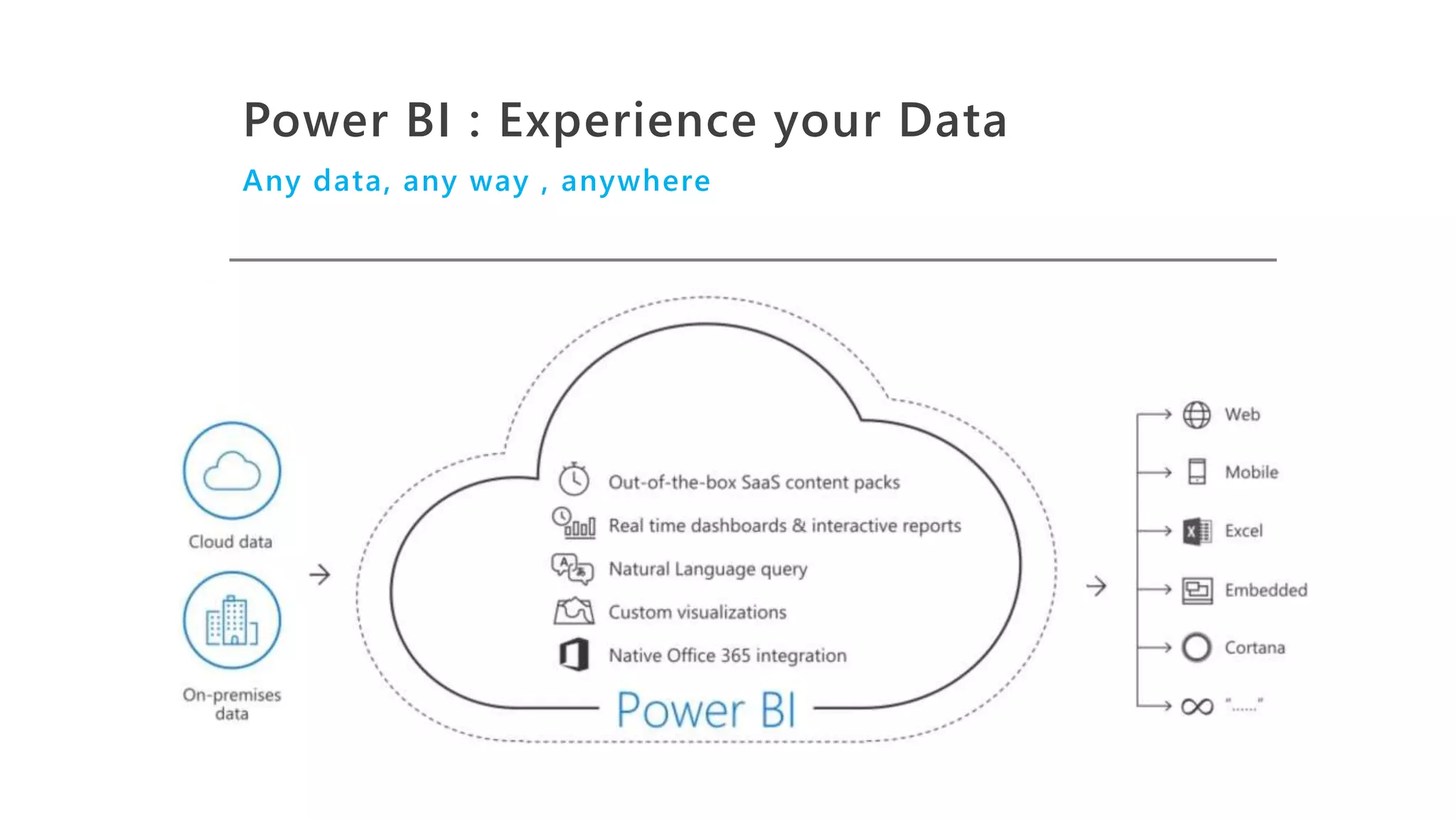 Power BI : Experience your Data

Any data, any way , anywhere

Cloud data

On-premises data

Out-of-the-box SaaS content packs

Real time dashboards & interactive reports

Natural Language query

Custom visualizations

Native Office 365 integration

Power BI

Web

Mobile

Excel

Embedded

Cortana

"......"